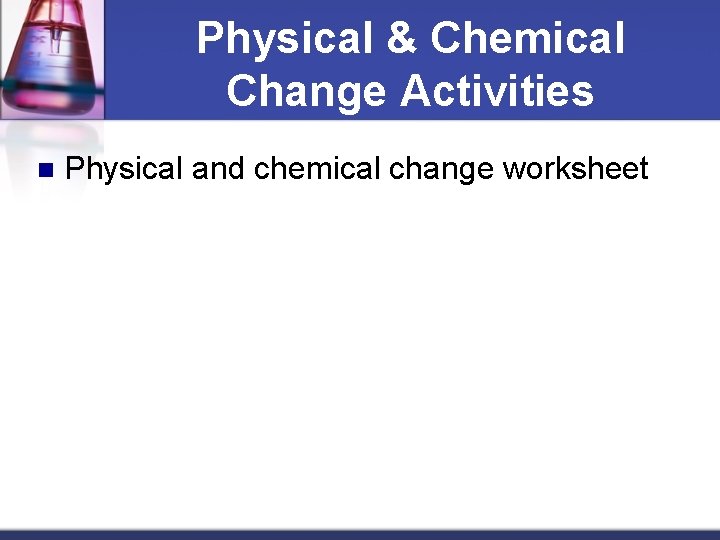 Physical & Chemical Change Activities

Physical and chemical change worksheet